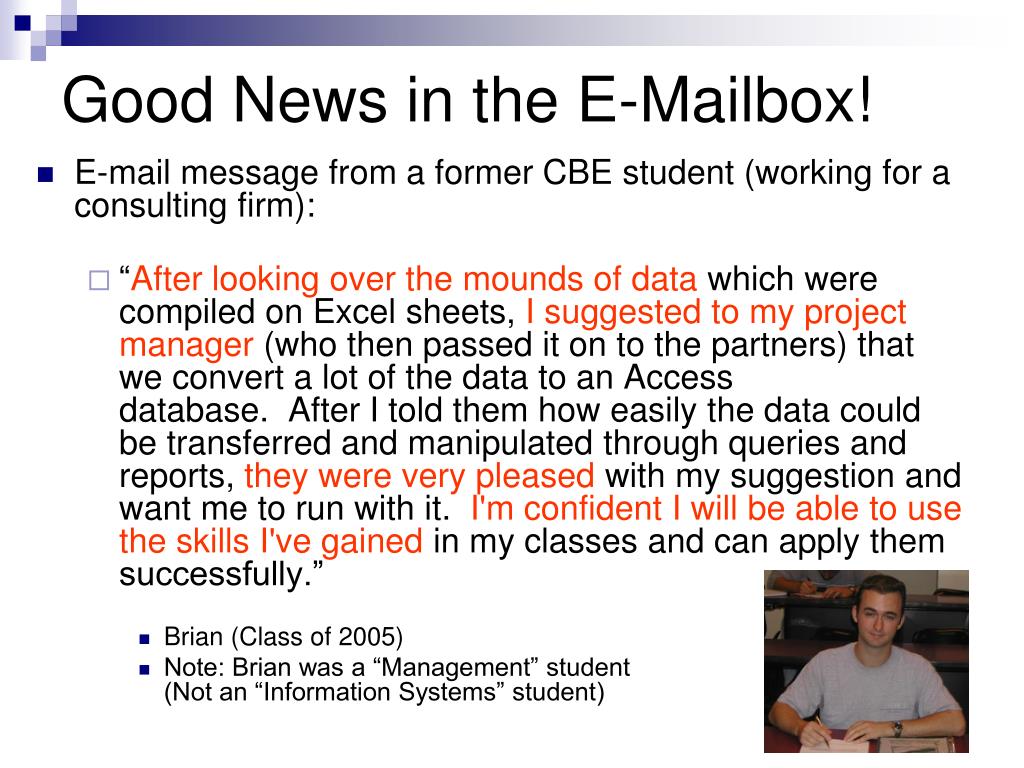 Good News in the E-Mailbox!

E-mail message from a former CBE student (working for a consulting firm):

“After looking over the mounds of data which were compiled on Excel sheets, I suggested to my project manager (who then passed it on to the partners) that we convert a lot of the data to an Access database. After I told them how easily the data could be transferred and manipulated through queries and reports, they were very pleased with my suggestion and want me to run with it. I'm confident I will be able to use the skills I've gained in my classes and can apply them successfully.”

Brian (Class of 2005)

Note: Brian was a “Management” student (Not an “Information Systems” student)